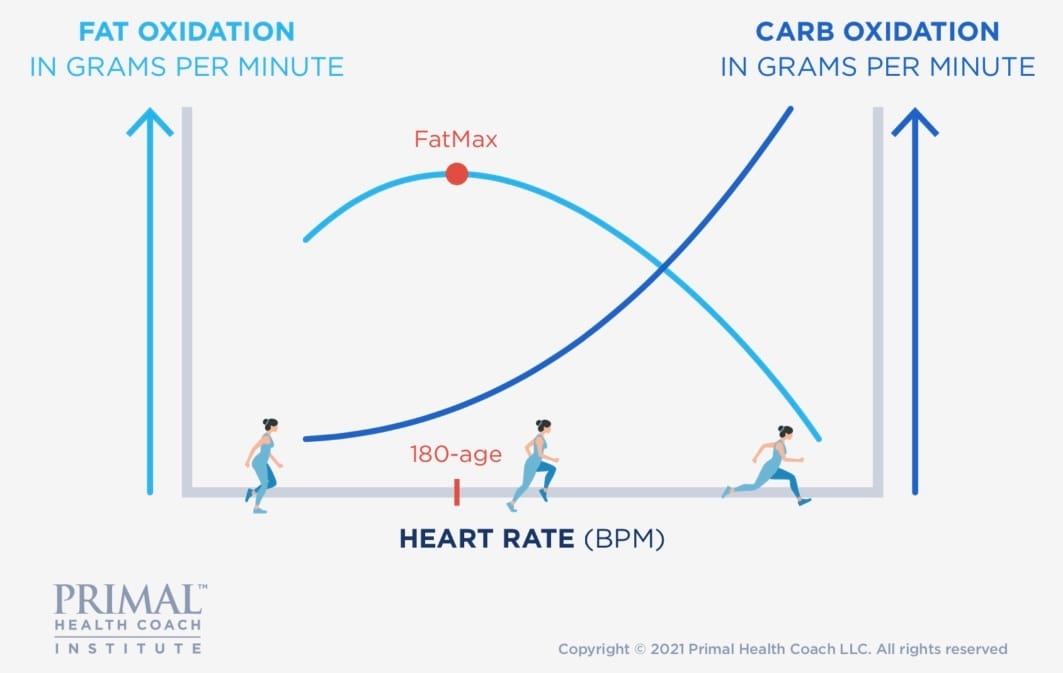 FAT OXIDATION
IN GRAMS PER MINUTE

CARB OXIDATION
IN GRAMS PER MINUTE

FatMax

180-age

HEART RATE (BPM)

PRIMAL™
HEALTH COACH
INSTITUTE

Copyright © 2021 Primal Health Coach LLC. All rights reserved